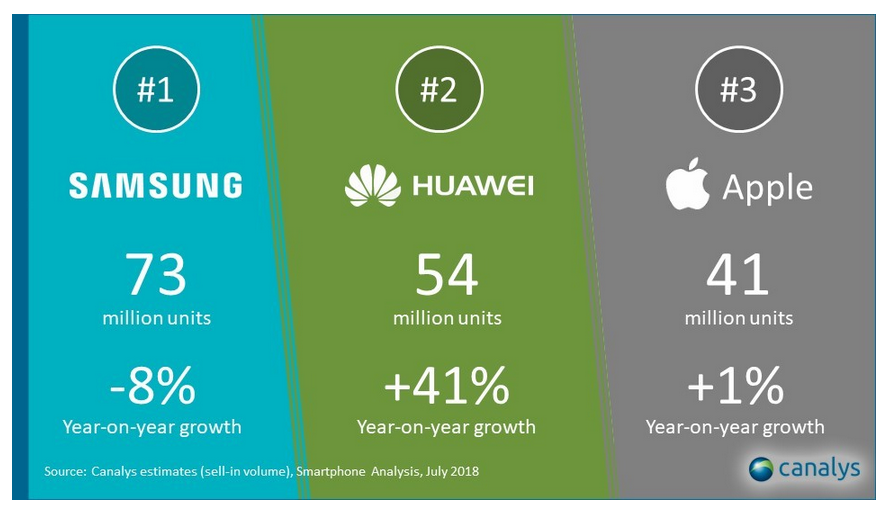 #1

SAMSUNG

73
million units

-8%
Year-on-year growth

#2

HUAWEI

54
million units

+41%
Year-on-year growth

#3

Apple

41
million units

+1%
Year-on-year growth

Source: Canalys estimates (sell-in volume), Smartphone Analysis, July 2018

canalys